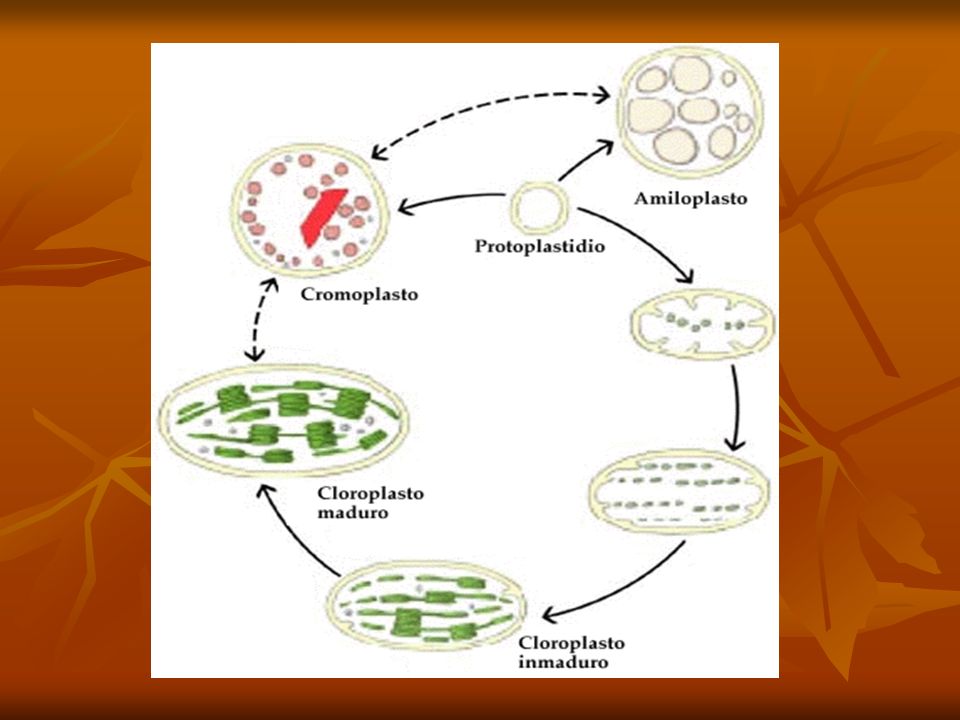 Amiloplasto

Protoplastidio

Cromoplasto

Cloroplasto maduro

Cloroplasto inmaduro